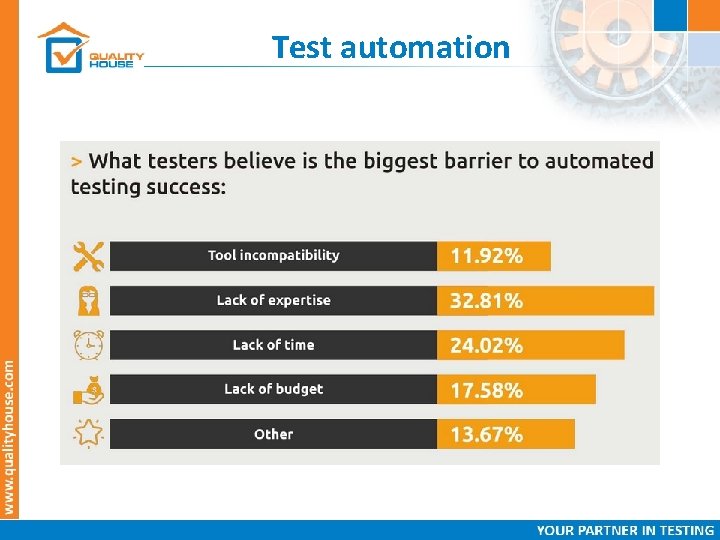 QUALITY HOUSE

Test automation

> What testers believe is the biggest barrier to automated testing success:

Tool incompatibility 11.92%

Lack of expertise 32.81%

Lack of time 24.02%

Lack of budget 17.58%

Other 13.67%

www.qualityhouse.com

YOUR PARTNER IN TESTING